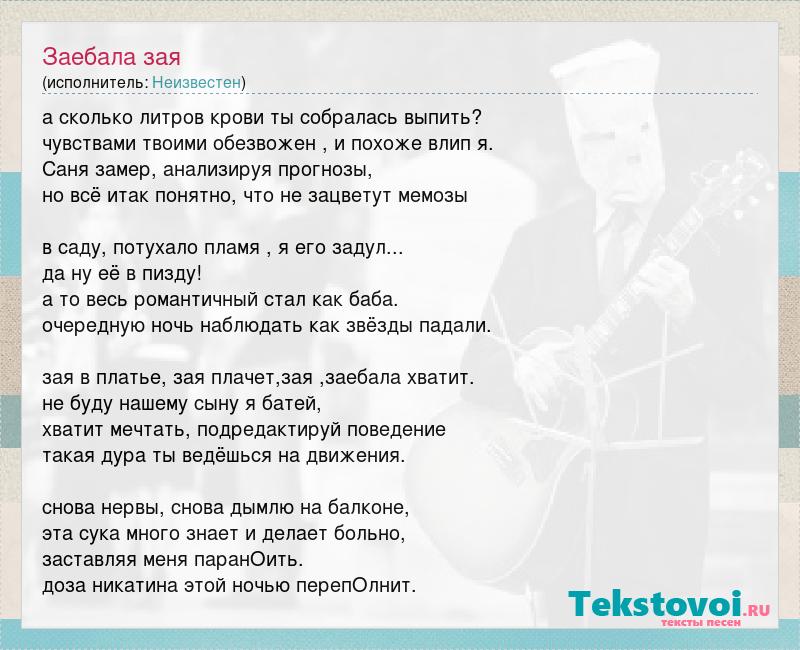 Заебала зая
(исполнитель: Неизвестен)

а сколько литров крови ты собралась выпить?
чувствами твоими обезвожен , и похоже влип я.
Саня замер, анализируя прогнозы,
но всё итак понятно, что не зацветут мемозы

в саду, потухало пламя , я его задул...
да ну её в пизду!
а то весь романтичный стал как баба.
очередную ночь наблюдать как звёзды падали.

зая в платье, зая плачет,зая ,заебала хватит.
не буду нашему сыну я батей,
хватит мечтать, подредактируй поведение
такая дура ты ведёшься на движения.

снова нервы, снова дымлю на балконе,
эта сука много знает и делает больно,
заставляя меня паранОить.
доза никатина этой ночью перепОлнит.

Tekstovoi.RU
тексты песен